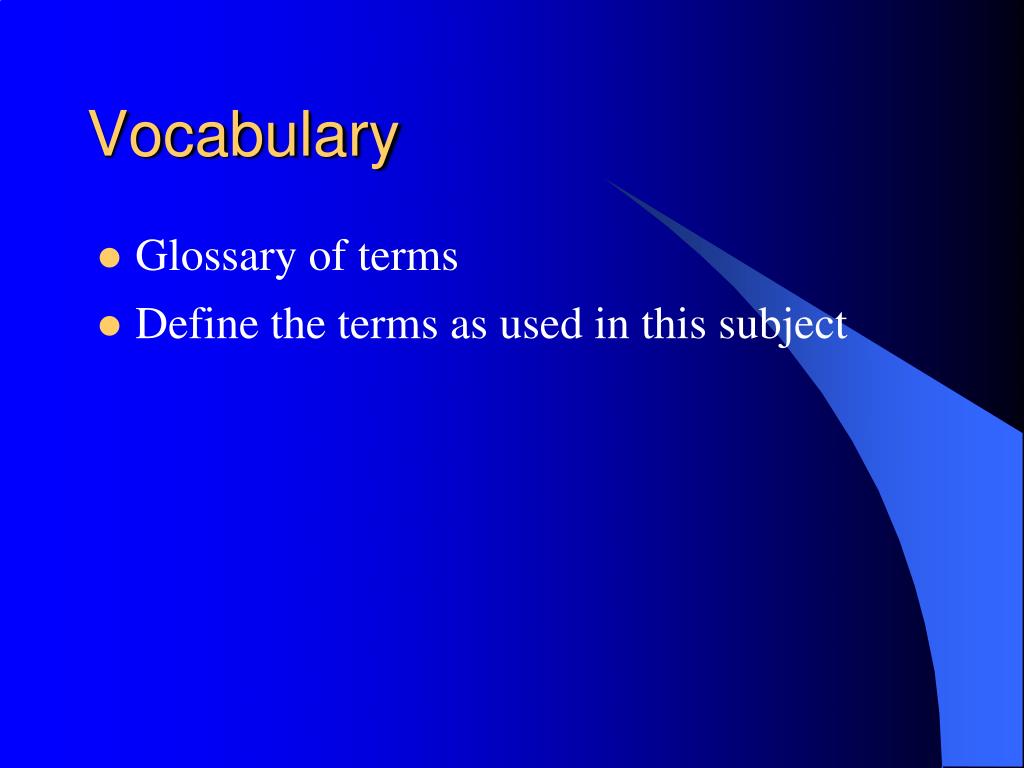 Vocabulary

- Glossary of terms
- Define the terms as used in this subject